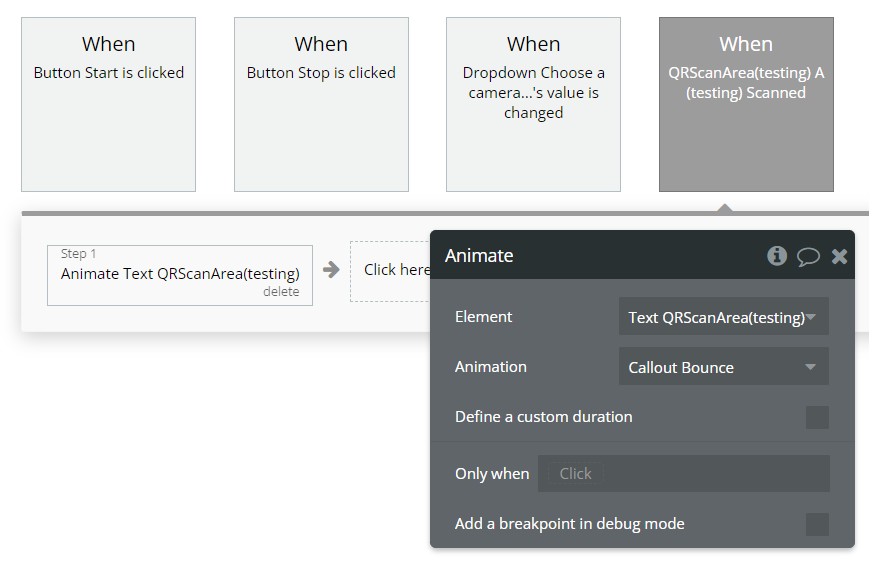 When
Button Start is clicked

When
Button Stop is clicked

When
Dropdown Choose a camera...'s value is changed

When
QRScanArea(testing) A (testing) Scanned

Step 1
Animate Text QRScanArea(testing)
delete

Click here

Animate

Element
Text QRScanArea(testing)

Animation
Callout Bounce

Define a custom duration

Only when
Click

Add a breakpoint in debug mode